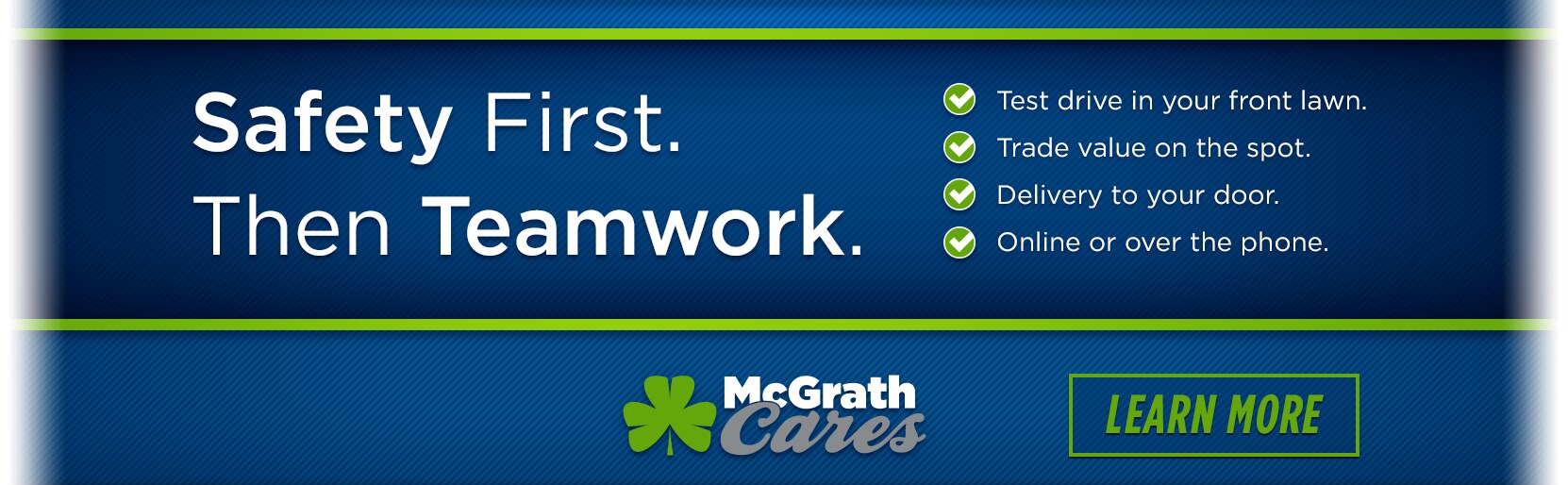 Safety First.
Then Teamwork.

Test drive in your front lawn.
Trade value on the spot.
Delivery to your door.
Online or over the phone.

McGrath Cares

LEARN MORE